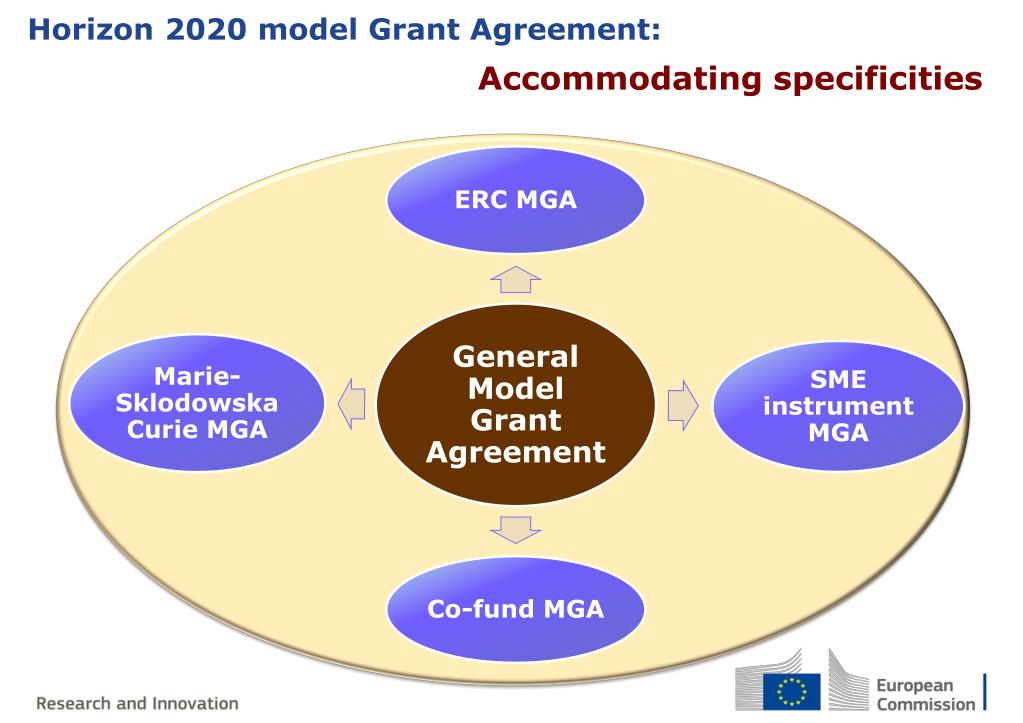 Horizon 2020 model Grant Agreement:

Accommodating specificities

ERC MGA

Marie-Sklodowska Curie MGA

General Model Grant Agreement

SME instrument MGA

Co-fund MGA

Research and Innovation

European Commission